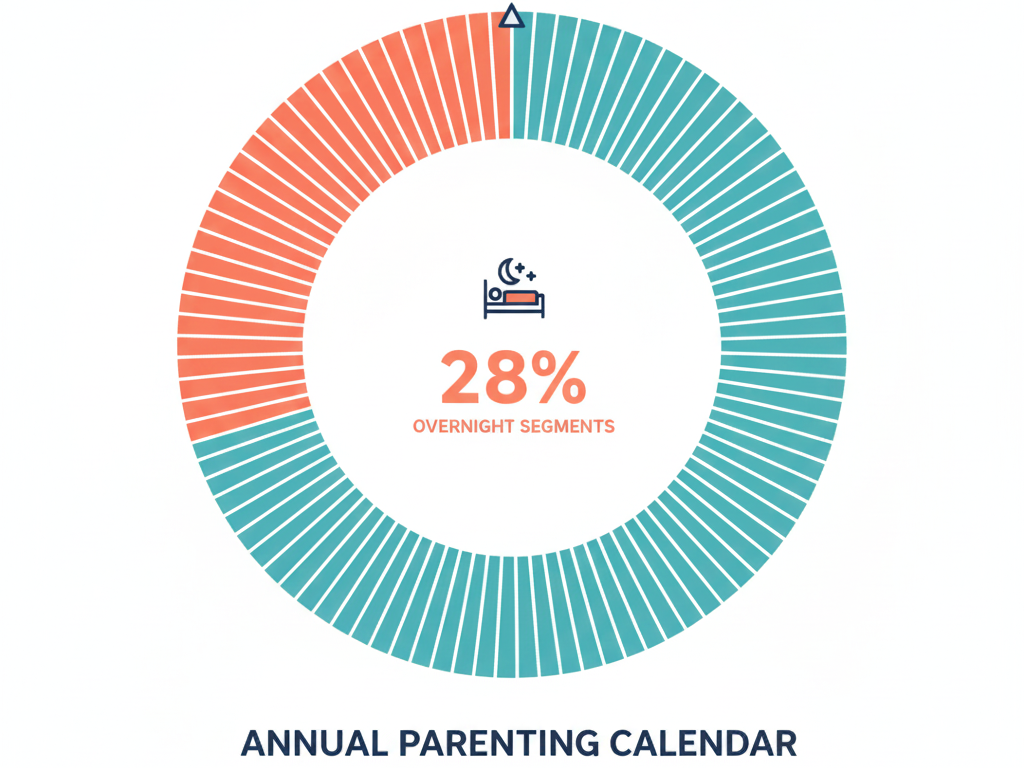 28%
OVERNIGHT SEGMENTS

ANNUAL PARENTING CALENDAR